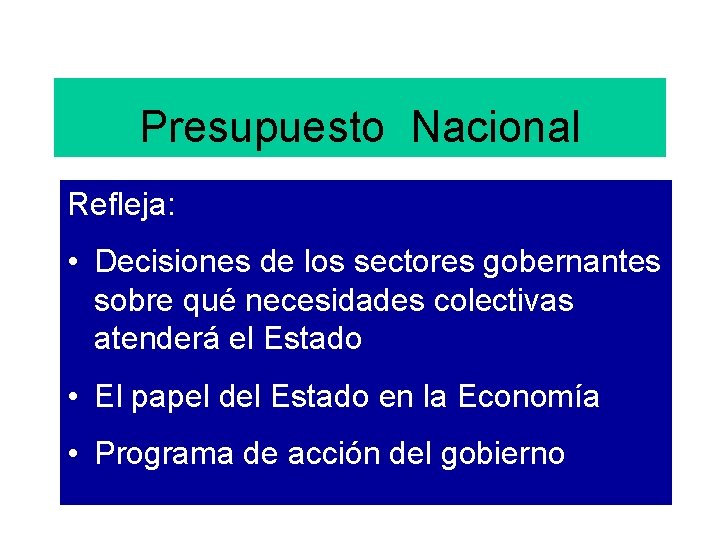 Presupuesto Nacional

Refleja:

• Decisiones de los sectores gobernantes sobre qué necesidades colectivas atenderá el Estado

• El papel del Estado en la Economía

• Programa de acción del gobierno